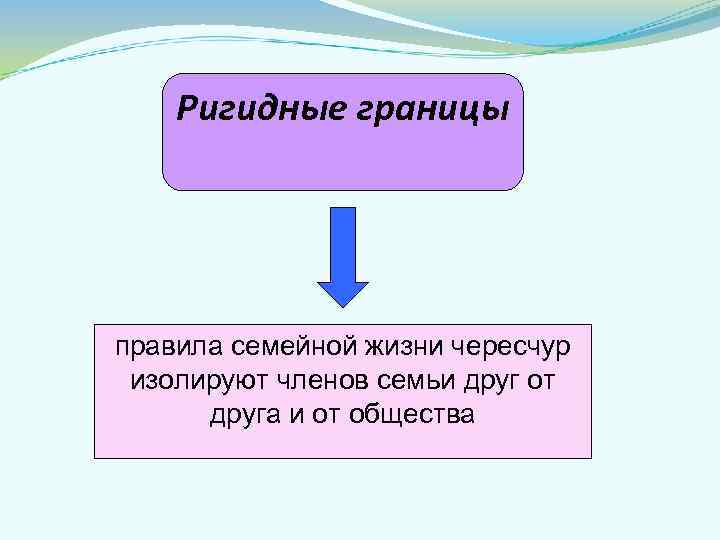 Ригидные границы

правила семейной жизни чересчур изолируют членов семьи друг от друга и от общества